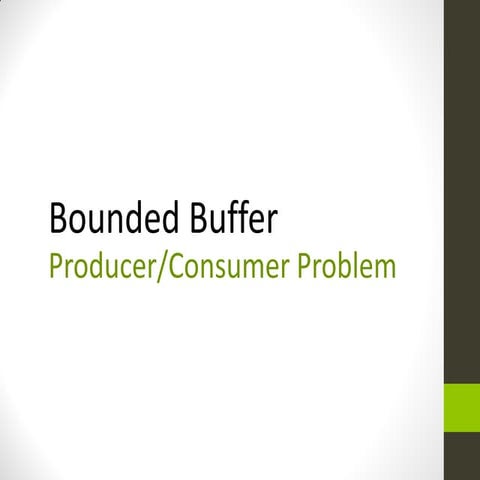 Bounded Buffer
Producer/Consumer Problem